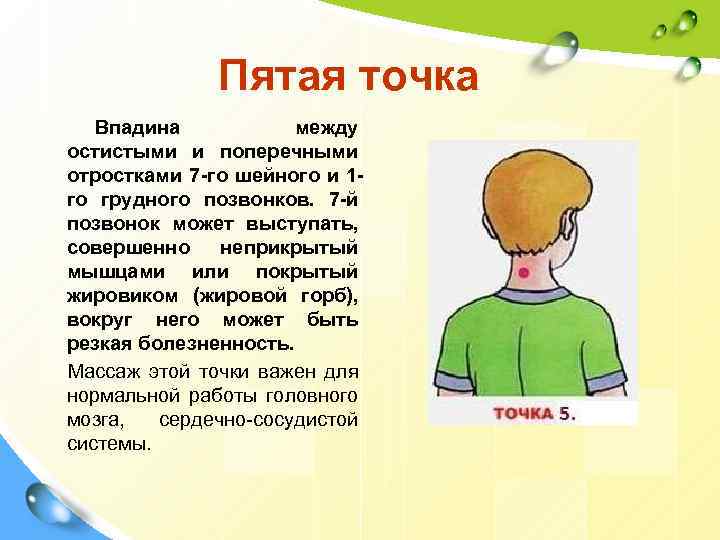 Пятая точка

Впадина между остистыми и поперечными отростками 7-го шейного и 1-го грудного позвонков. 7-й позвонок может выступать, совершенно неприкрытый мышцами или покрытый жировиком (жировой горб), вокруг него может быть резкая болезненность.

Массаж этой точки важен для нормальной работы головного мозга, сердечно-сосудистой системы.

ТОЧКА 5.